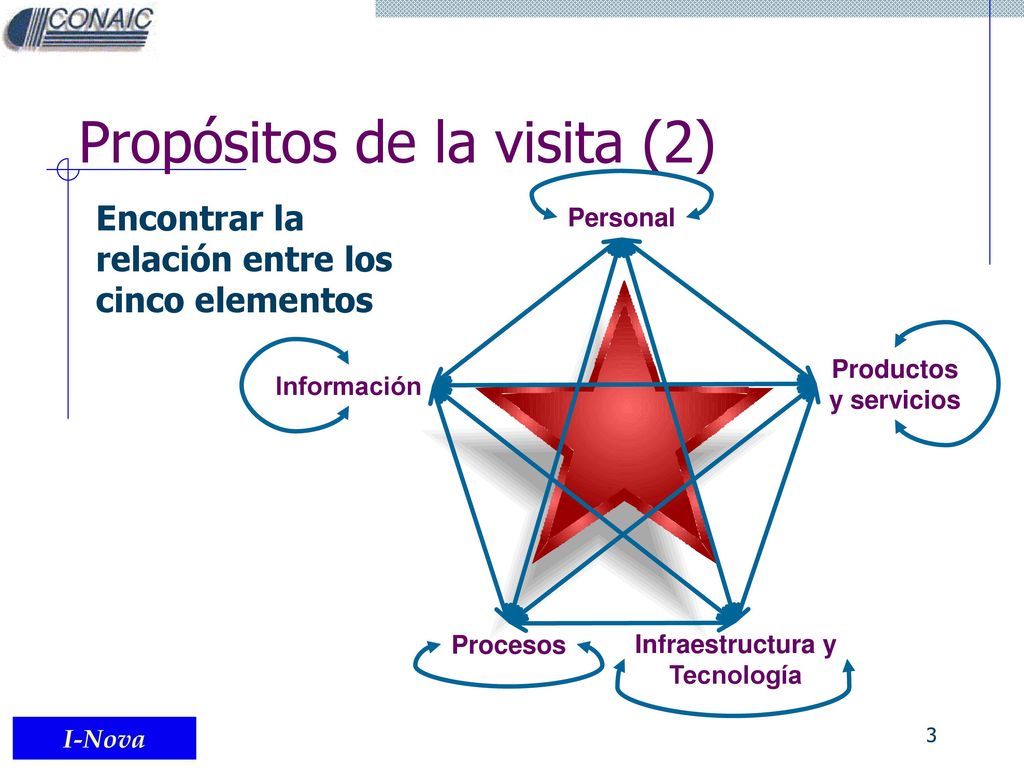 CONAIC

Propósitos de la visita (2)

Encontrar la relación entre los cinco elementos

Personal

Información

Productos y servicios

Procesos

Infraestructura y Tecnología

I-Nova

3